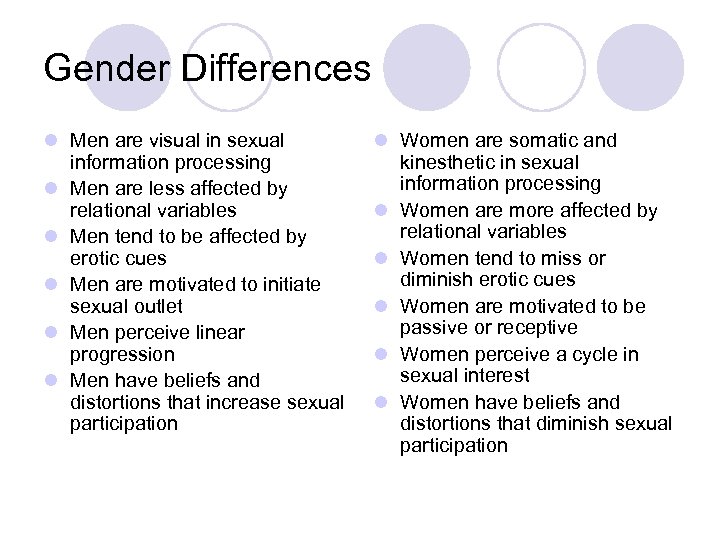 Gender Differences

- Men are visual in sexual information processing
- Men are less affected by relational variables
- Men tend to be affected by erotic cues
- Men are motivated to initiate sexual outlet
- Men perceive linear progression
- Men have beliefs and distortions that increase sexual participation

- Women are somatic and kinesthetic in sexual information processing
- Women are more affected by relational variables
- Women tend to miss or diminish erotic cues
- Women are motivated to be passive or receptive
- Women perceive a cycle in sexual interest
- Women have beliefs and distortions that diminish sexual participation